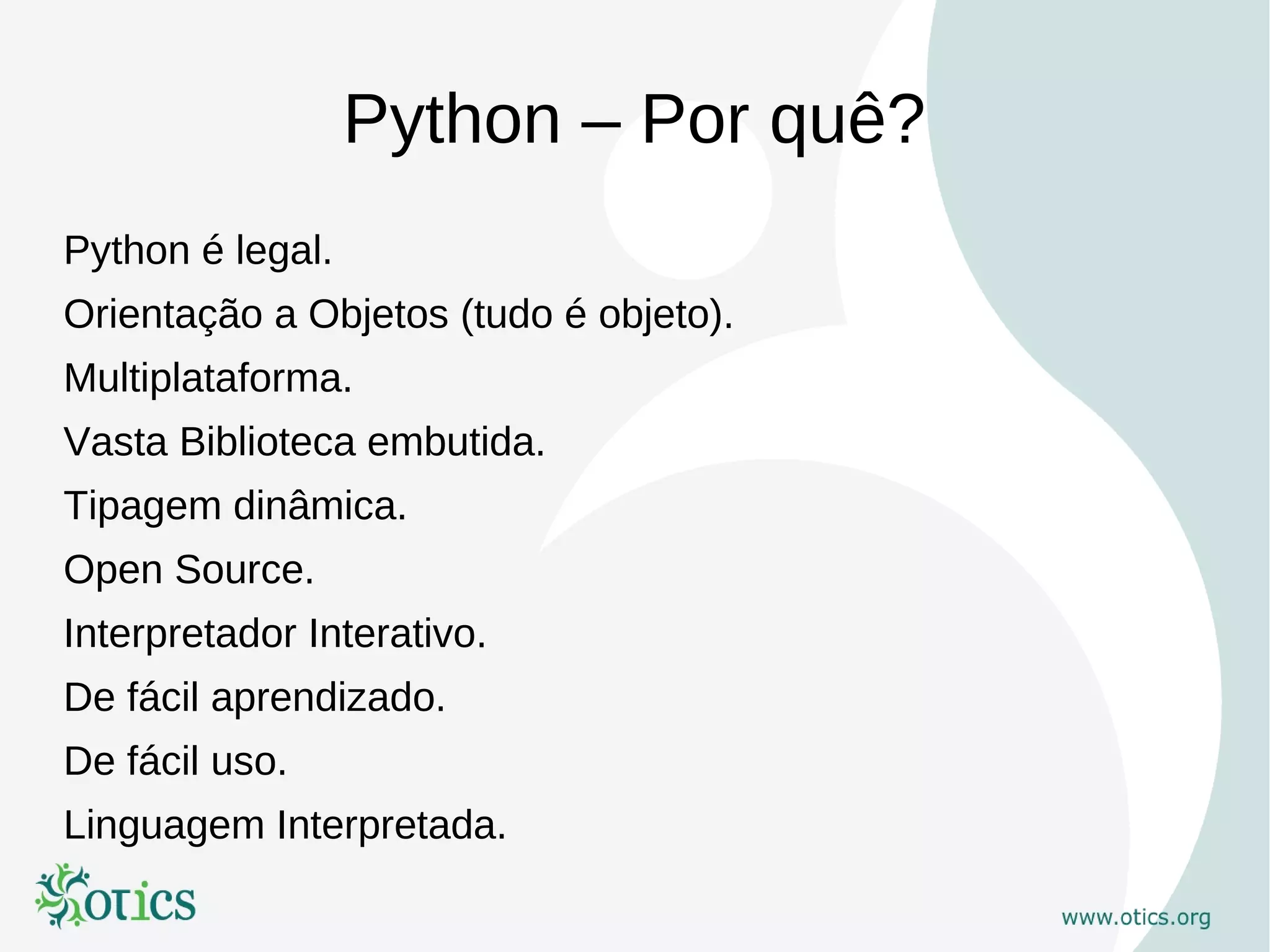 Python – Por quê?

Python é legal.

Orientação a Objetos (tudo é objeto).

Multiplataforma.

Vasta Biblioteca embutida.

Tipagem dinâmica.

Open Source.

Interpretador Interativo.

De fácil aprendizado.

De fácil uso.

Linguagem Interpretada.

otics

www.otics.org